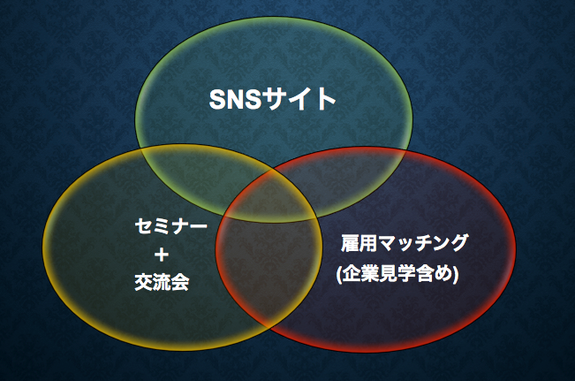 SNSサイト

セミナー
+
交流会

雇用マッチング
(企業見学含め)